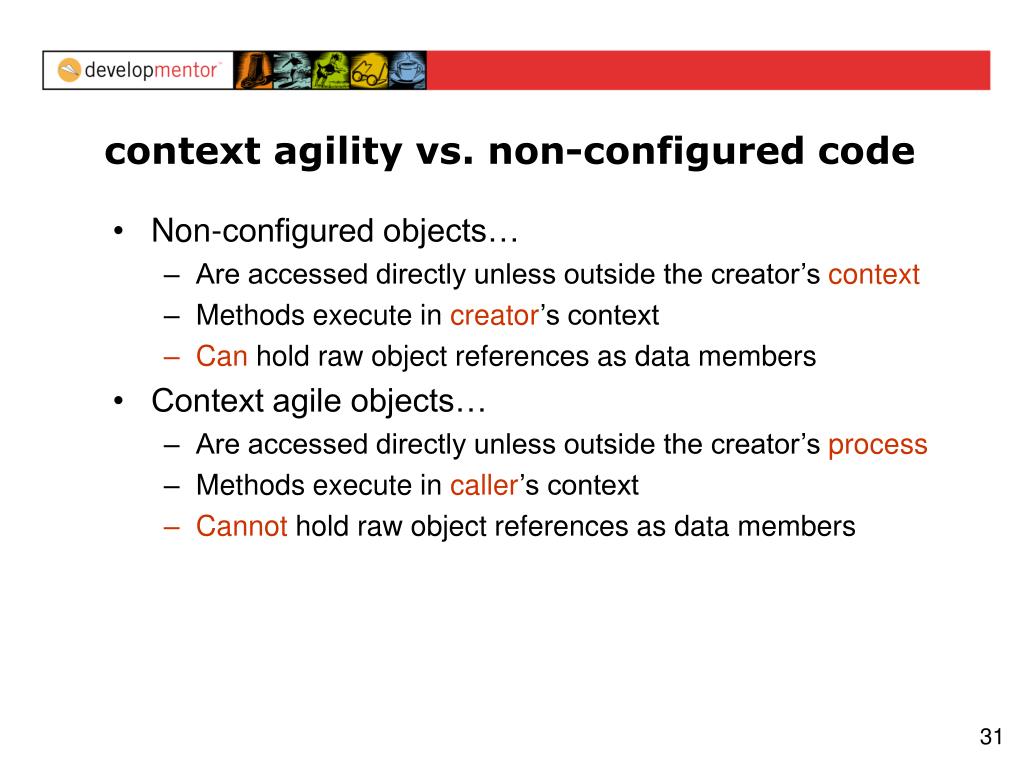 developmentor

context agility vs. non-configured code

• Non-configured objects…
– Are accessed directly unless outside the creator’s context
– Methods execute in creator’s context
– Can hold raw object references as data members
• Context agile objects…
– Are accessed directly unless outside the creator’s process
– Methods execute in caller’s context
– Cannot hold raw object references as data members

31